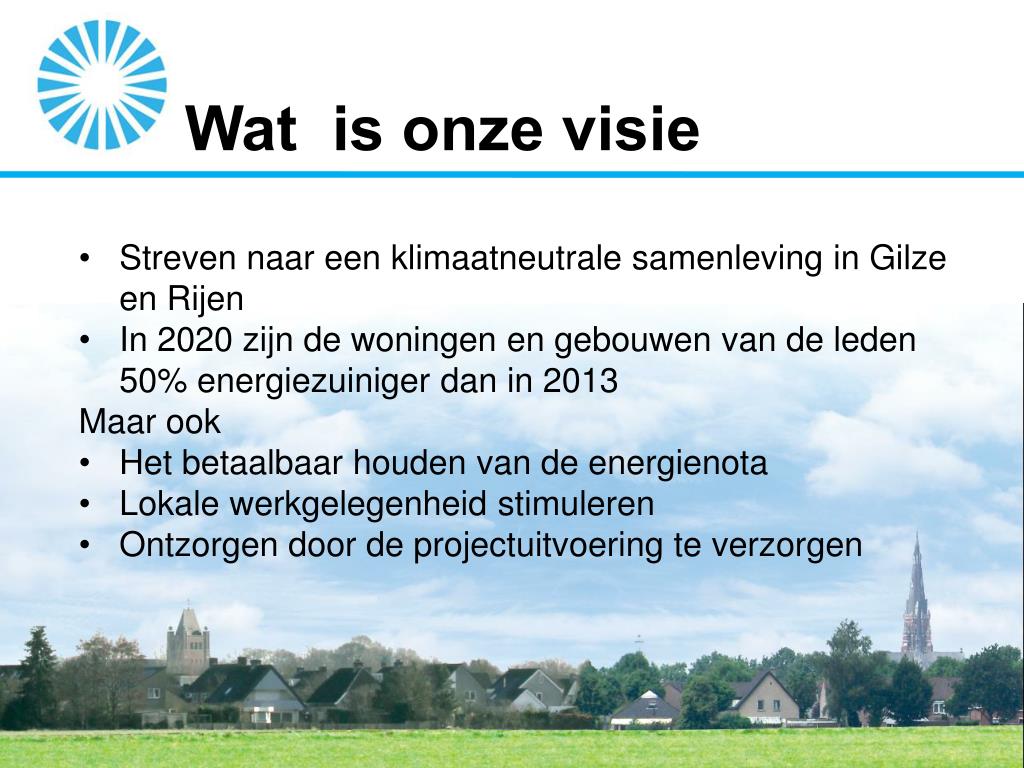 Wat  is onze visie

• Streven naar een klimaatneutrale samenleving in Gilze en Rijen
• In 2020 zijn de woningen en gebouwen van de leden 50% energiezuiniger dan in 2013

Maar ook
• Het betaalbaar houden van de energienota
• Lokale werkgelegenheid stimuleren
• Ontzorgen door de projectuitvoering te verzorgen